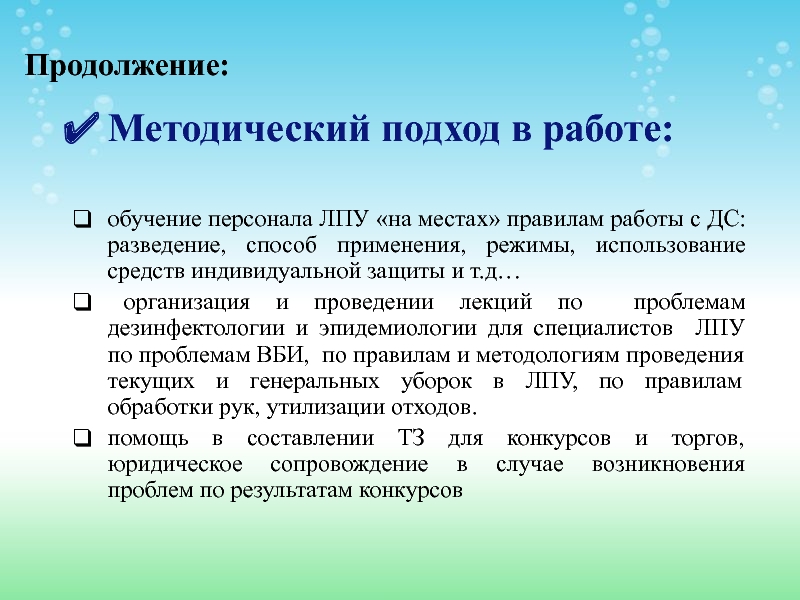 Продолжение:

✔ Методический подход в работе:

❑ обучение персонала ЛПУ «на местах» правилам работы с ДС: разведение, способ применения, режимы, использование средств индивидуальной защиты и т.д…

❑ организация и проведении лекций по проблемам дезинфектологии и эпидемиологии для специалистов ЛПУ по проблемам ВБИ, по правилам и методологиям проведения текущих и генеральных уборок в ЛПУ, по правилам обработки рук, утилизации отходов.

❑ помощь в составлении ТЗ для конкурсов и торгов, юридическое сопровождение в случае возникновения проблем по результатам конкурсов